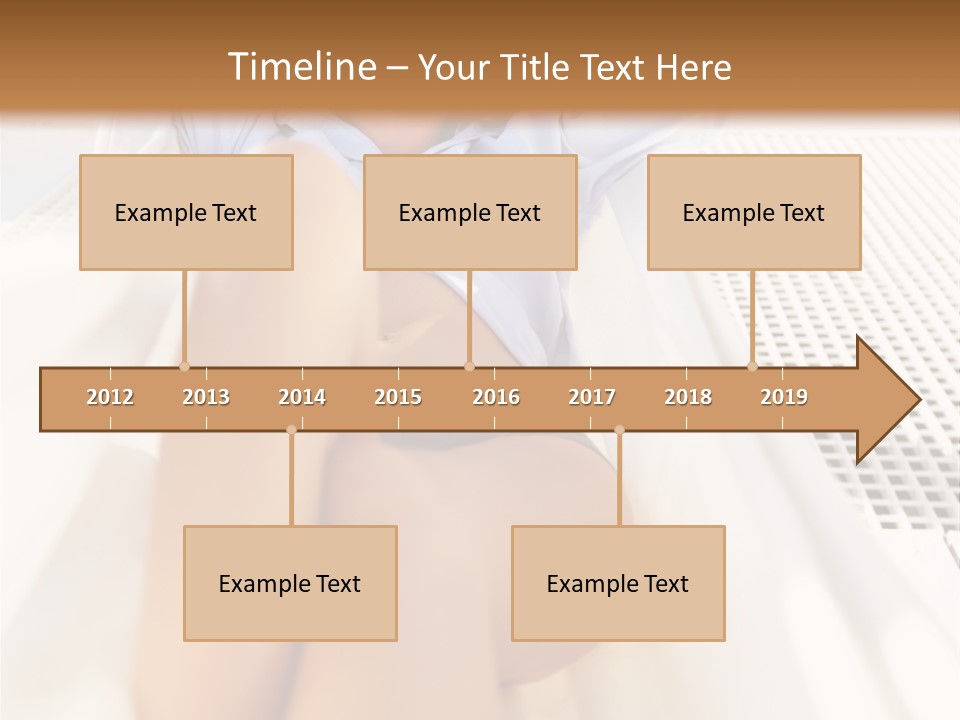 Timeline – Your Title Text Here

Example Text

Example Text

Example Text

2012 2013 2014 2015 2016 2017 2018 2019

Example Text

Example Text